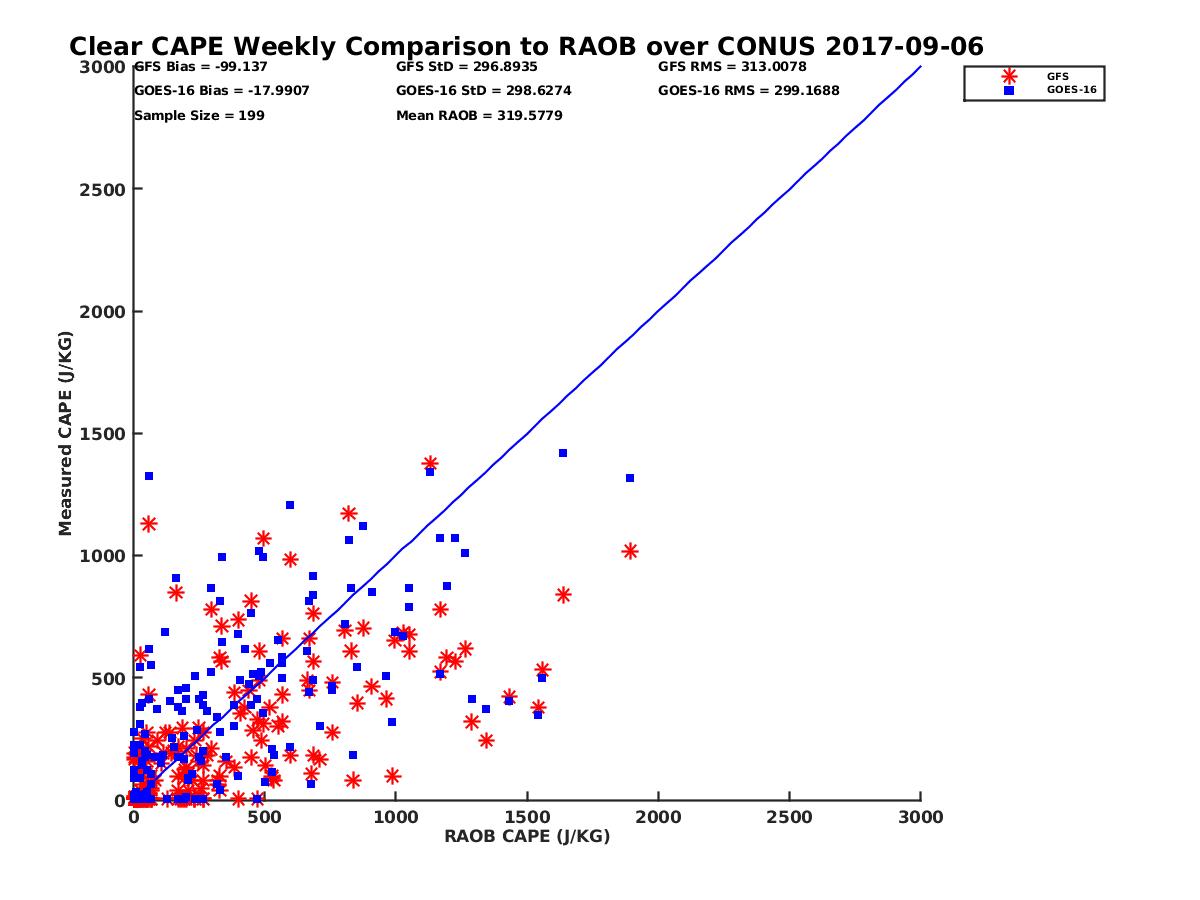 Clear CAPE Weekly Comparison to RAOB over CONUS 2017-09-06

GFS Bias = -99.137
GOES-16 Bias = -17.9907
Sample Size = 199
GFS StD = 296.8935
GOES-16 StD = 298.6274
Mean RAOB = 319.5779
GFS RMS = 313.0078
GOES-16 RMS = 299.1688

GFS
GOES-16

Measured CAPE (J/KG)
3000
2500
2000
1500
1000
500
0

0
500
1000
1500
2000
2500
3000
RAOB CAPE (J/KG)